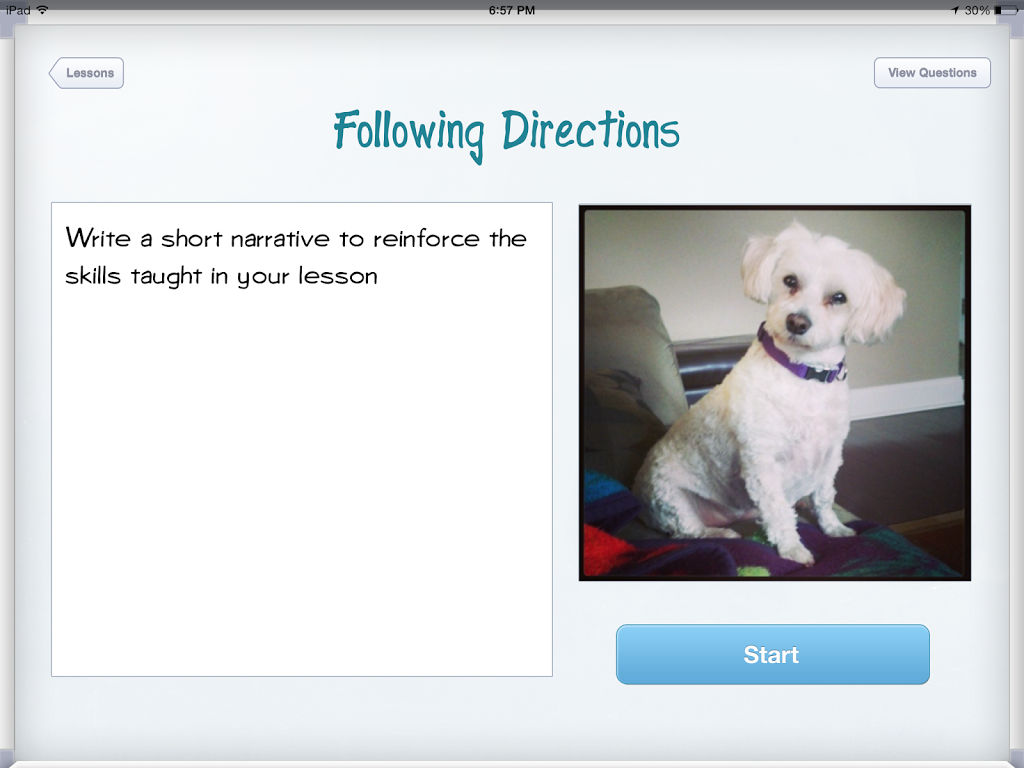 iPad 6:57 PM 30%

Lessons

View Questions

Following Directions

Write a short narrative to reinforce the skills taught in your lesson

Start